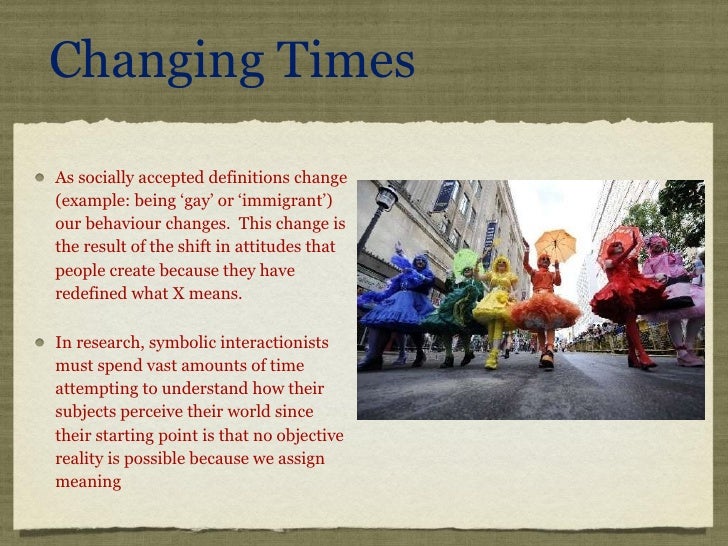 Changing Times

As socially accepted definitions change (example: being ‘gay’ or ‘immigrant’) our behaviour changes. This change is the result of the shift in attitudes that people create because they have redefined what X means.

In research, symbolic interactionists must spend vast amounts of time attempting to understand how their subjects perceive their world since their starting point is that no objective reality is possible because we assign meaning